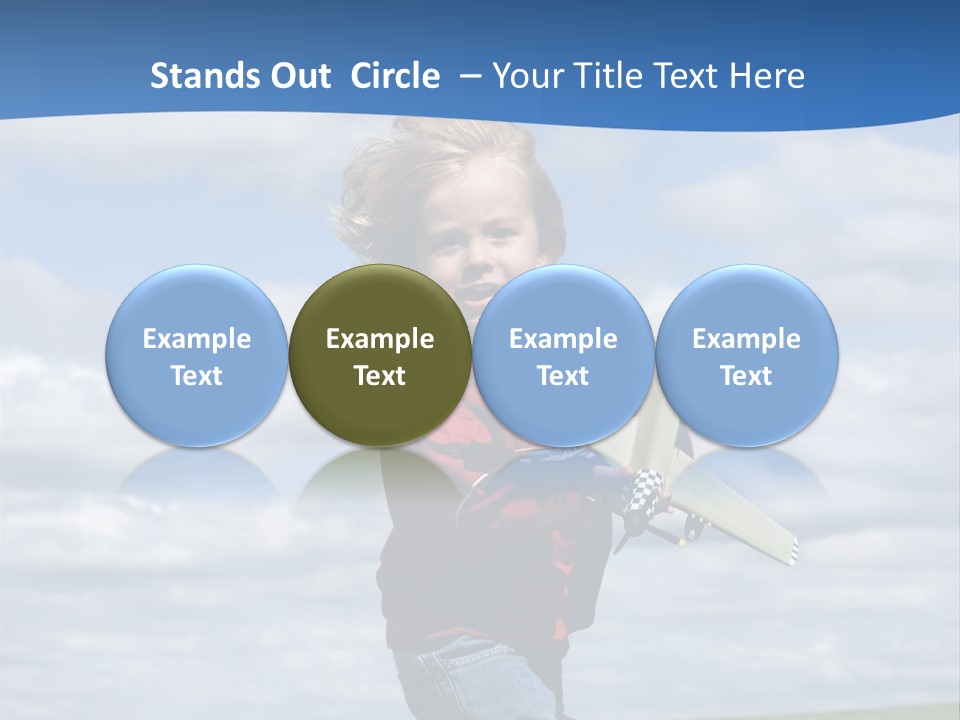 Stands Out  Circle  – Your Title Text Here

Example Text

Example Text

Example Text

Example Text